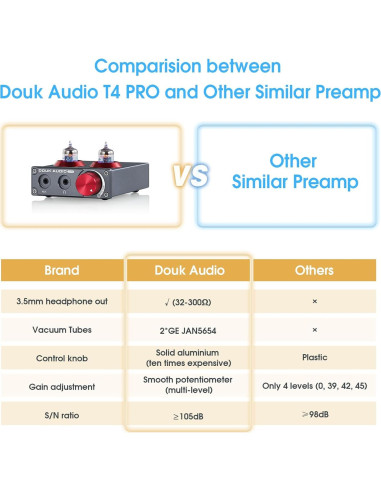 Comparision between
Douk Audio T4 PRO and Other Similar Preamp

DOUK AUDIO

VS

Other
Similar Preamp

| Brand | Douk Audio | Others |
|---|---|---|
| 3.5mm headphone out | √ (32-300Ω) | × |
| Vacuum Tubes | 2*GE JAN5654 | × |
| Control knob | Solid aluminium (ten times expensive) | Plastic |
| Gain adjustment | Smooth potentiometer (multi-level) | Only 4 levels (0, 39, 42, 45) |
| S/N ratio | ≥105dB | ≥98dB |